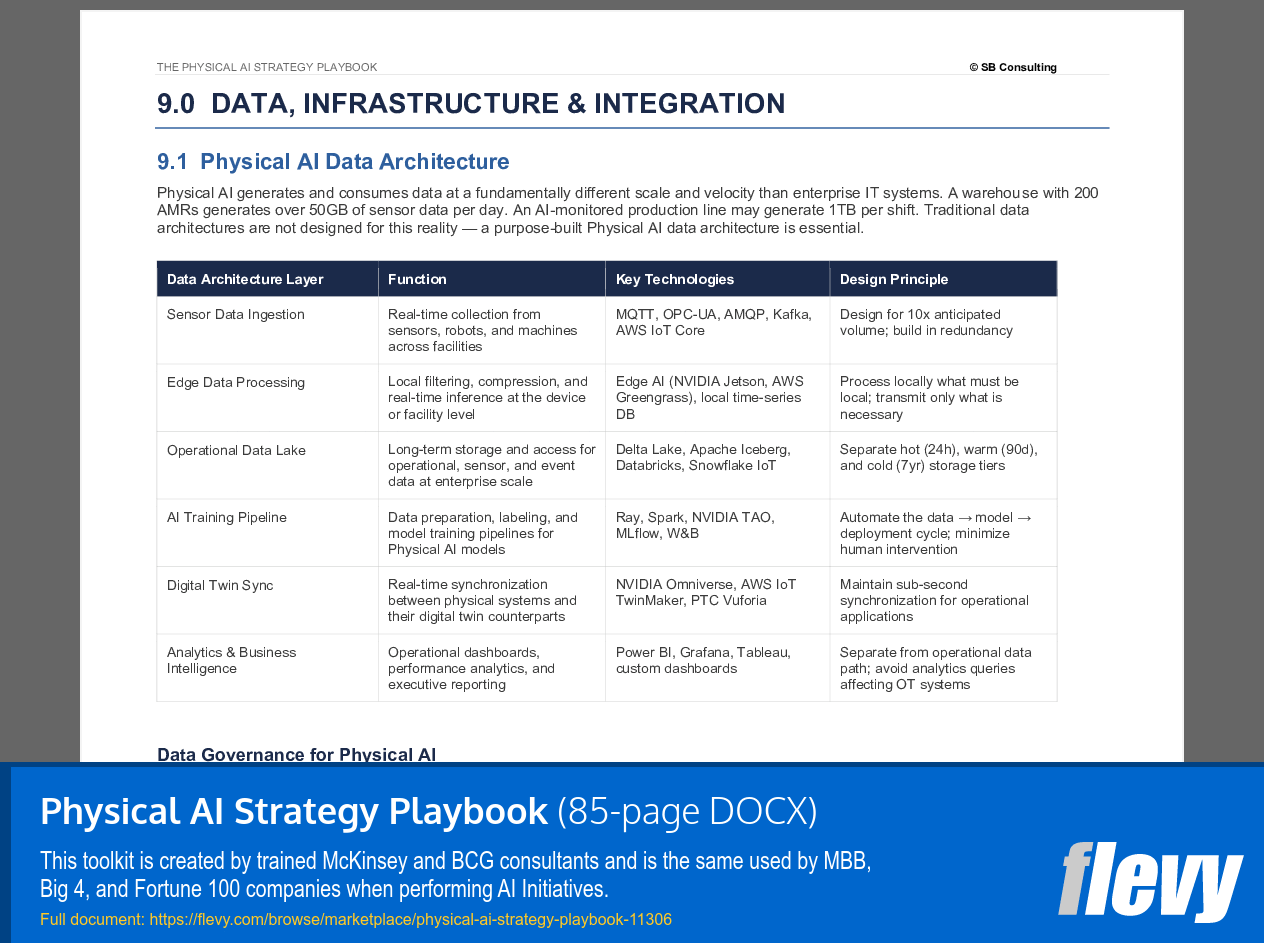 THE PHYSICAL AI STRATEGY PLAYBOOK

© SB Consulting

9.0 DATA, INFRASTRUCTURE & INTEGRATION

9.1 Physical AI Data Architecture

Physical AI generates and consumes data at a fundamentally different scale and velocity than enterprise IT systems. A warehouse with 200 AMRs generates over 50GB of sensor data per day. An AI-monitored production line may generate 1TB per shift. Traditional data architectures are not designed for this reality — a purpose-built Physical AI data architecture is essential.

| Data Architecture Layer | Function | Key Technologies | Design Principle |
|---|---|---|---|
| Sensor Data Ingestion | Real-time collection from sensors, robots, and machines across facilities | MQTT, OPC-UA, AMQP, Kafka, AWS IoT Core | Design for 10x anticipated volume; build in redundancy |
| Edge Data Processing | Local filtering, compression, and real-time inference at the device or facility level | Edge AI (NVIDIA Jetson, AWS Greengrass), local time-series DB | Process locally what must be local; transmit only what is necessary |
| Operational Data Lake | Long-term storage and access for operational, sensor, and event data at enterprise scale | Delta Lake, Apache Iceberg, Databricks, Snowflake IoT | Separate hot (24h), warm (90d), and cold (7yr) storage tiers |
| AI Training Pipeline | Data preparation, labeling, and model training pipelines for Physical AI models | Ray, Spark, NVIDIA TAO, MLflow, W&B | Automate the data → model → deployment cycle; minimize human intervention |
| Digital Twin Sync | Real-time synchronization between physical systems and their digital twin counterparts | NVIDIA Omniverse, AWS IoT TwinMaker, PTC Vuforia | Maintain sub-second synchronization for operational applications |
| Analytics & Business Intelligence | Operational dashboards, performance analytics, and executive reporting | Power BI, Grafana, Tableau, custom dashboards | Separate from operational data path; avoid analytics queries affecting OT systems |

Data Governance for Physical AI

Physical AI Strategy Playbook (85-page DOCX)

This toolkit is created by trained McKinsey and BCG consultants and is the same used by MBB, Big 4, and Fortune 100 companies when performing AI Initiatives.

Full document: https://flevy.com/browse/marketplace/physical-ai-strategy-playbook-11306

flevy